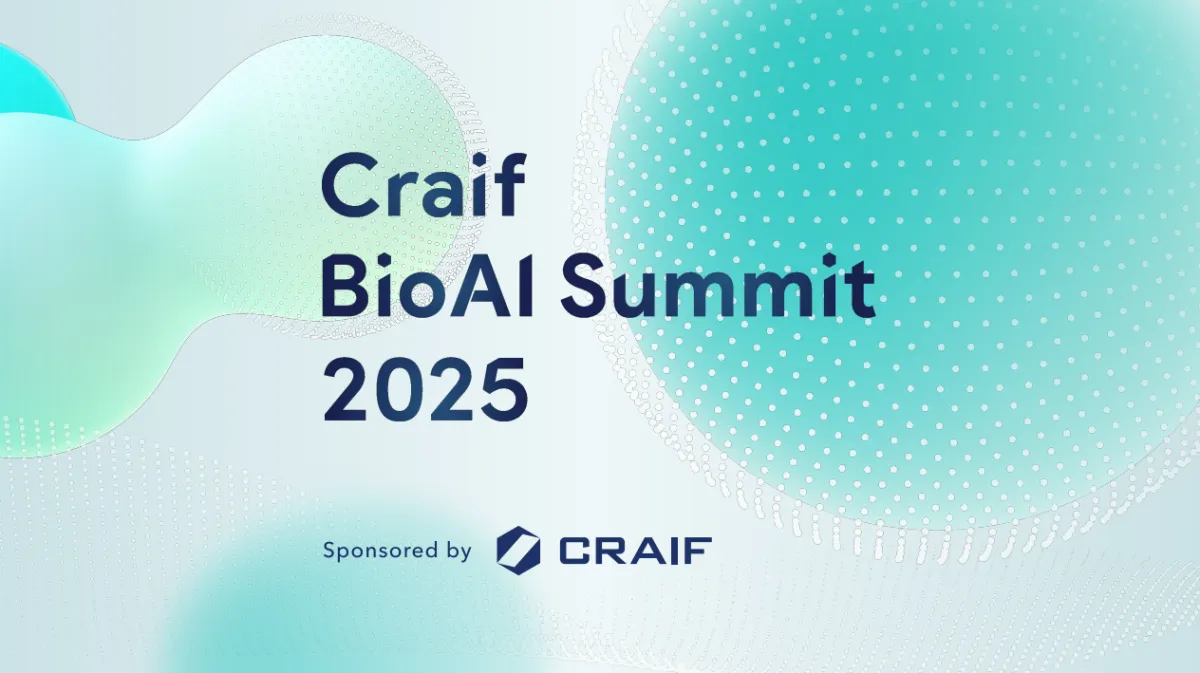 Craif
BioAI Summit
2025

Sponsored by CRAIF